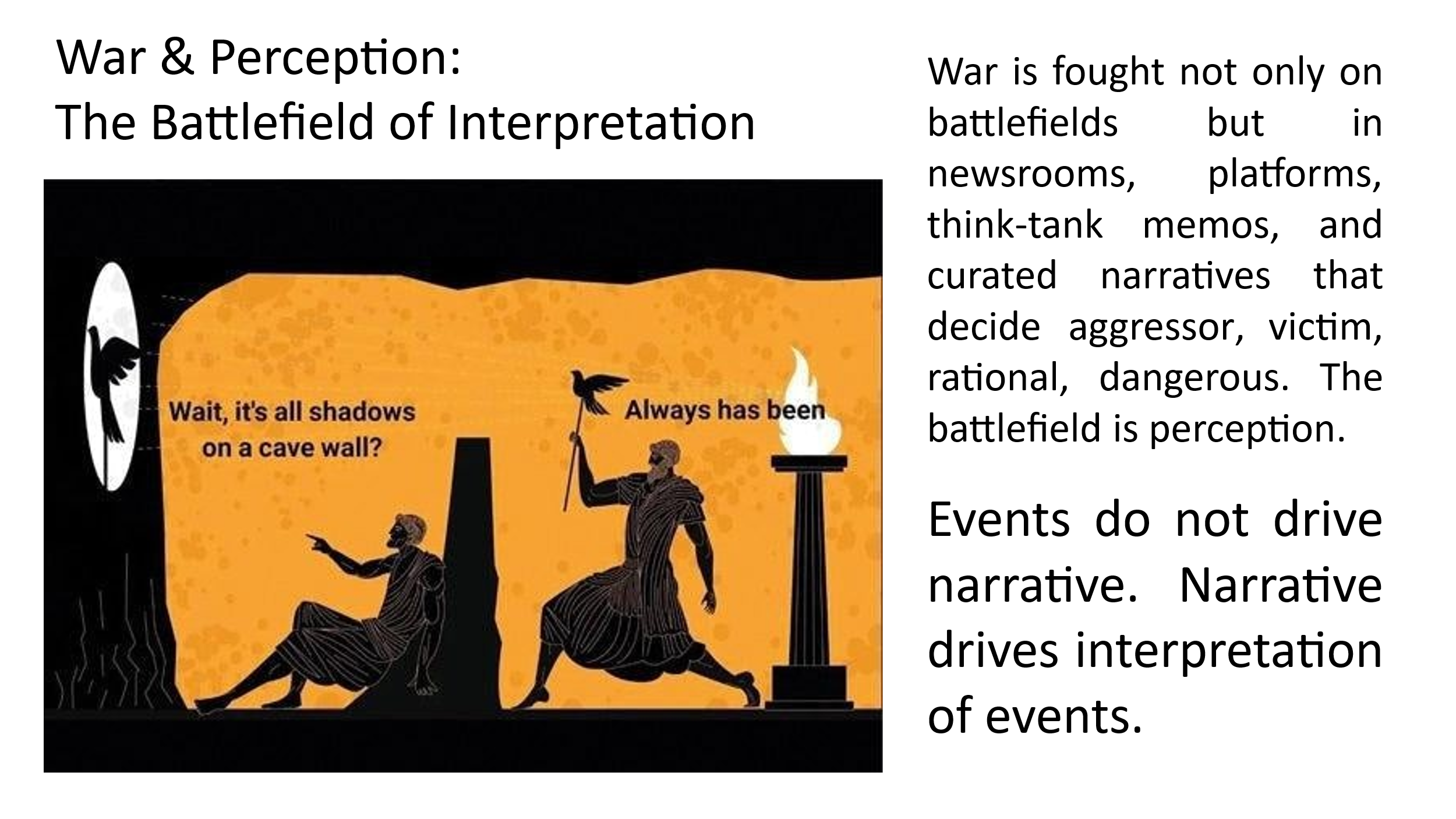 War & Perception:
The Battlefield of Interpretation

Wait, it's all shadows on a cave wall?

Always has been

War is fought not only on battlefields but in newsrooms, platforms, think-tank memos, and curated narratives that decide aggressor, victim, rational, dangerous. The battlefield is perception.

Events do not drive narrative. Narrative drives interpretation of events.